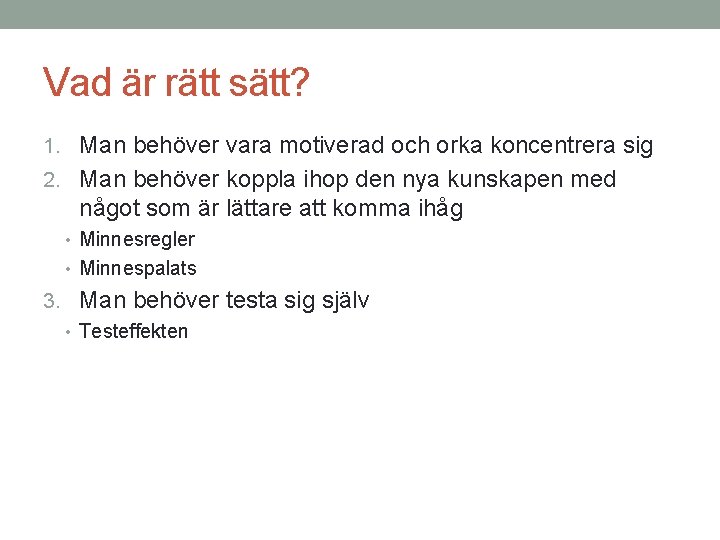 Vad är rätt sätt?

1. Man behöver vara motiverad och orka koncentrera sig
2. Man behöver koppla ihop den nya kunskapen med något som är lättare att komma ihåg
• Minnesregler
• Minnespalats
3. Man behöver testa sig själv
• Testeffekten